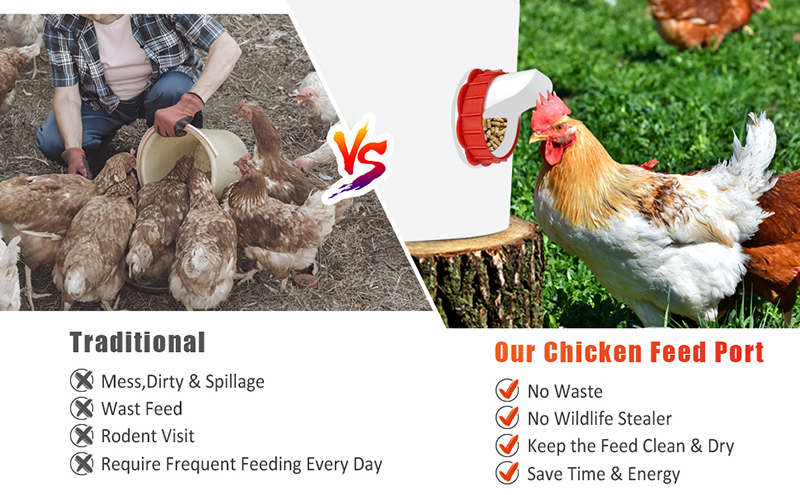 VS

Traditional

Mess,Dirty & Spillage
Wast Feed
Rodent Visit
Require Frequent Feeding Every Day

Our Chicken Feed Port

No Waste
No Wildlife Stealer
Keep the Feed Clean & Dry
Save Time & Energy